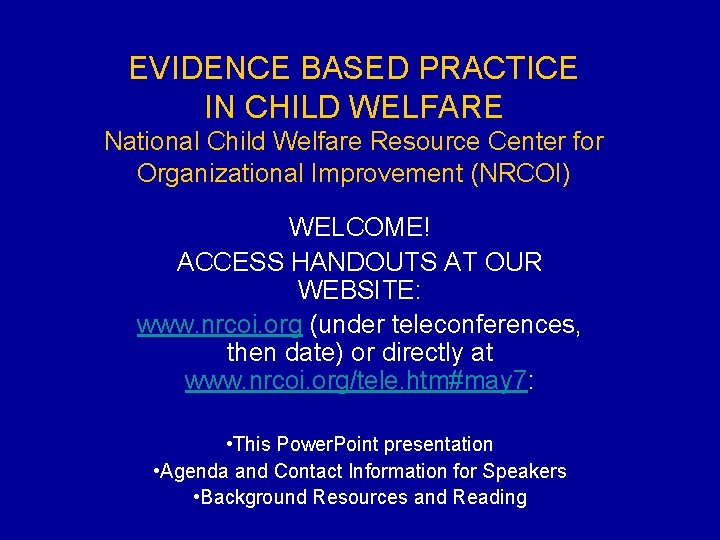 EVIDENCE BASED PRACTICE IN CHILD WELFARE
National Child Welfare Resource Center for Organizational Improvement (NRCOI)

WELCOME!
ACCESS HANDOUTS AT OUR WEBSITE:
www.nrcoi.org (under teleconferences, then date) or directly at www.nrcoi.org/tele.htm#may7:

•This PowerPoint presentation
•Agenda and Contact Information for Speakers
•Background Resources and Reading